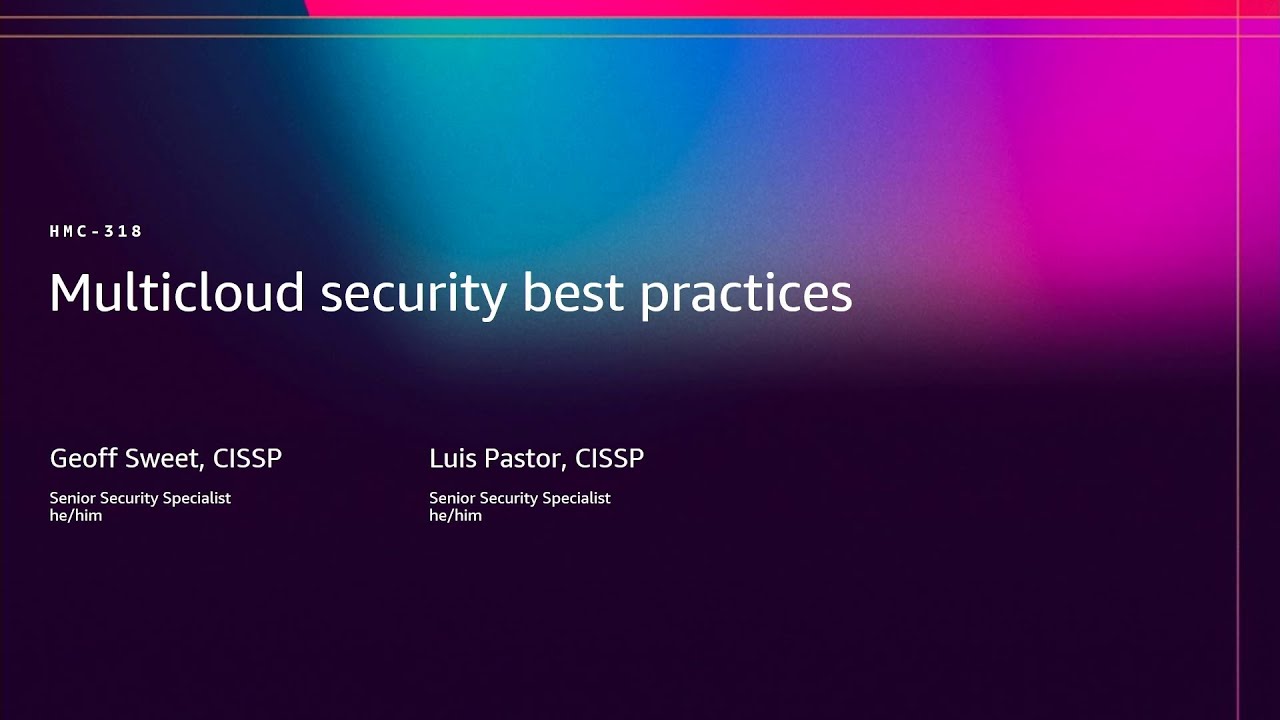 HMC-318

Multicloud security best practices

Geoff Sweet, CISSP

Senior Security Specialist
he/him

Luis Pastor, CISSP

Senior Security Specialist
he/him